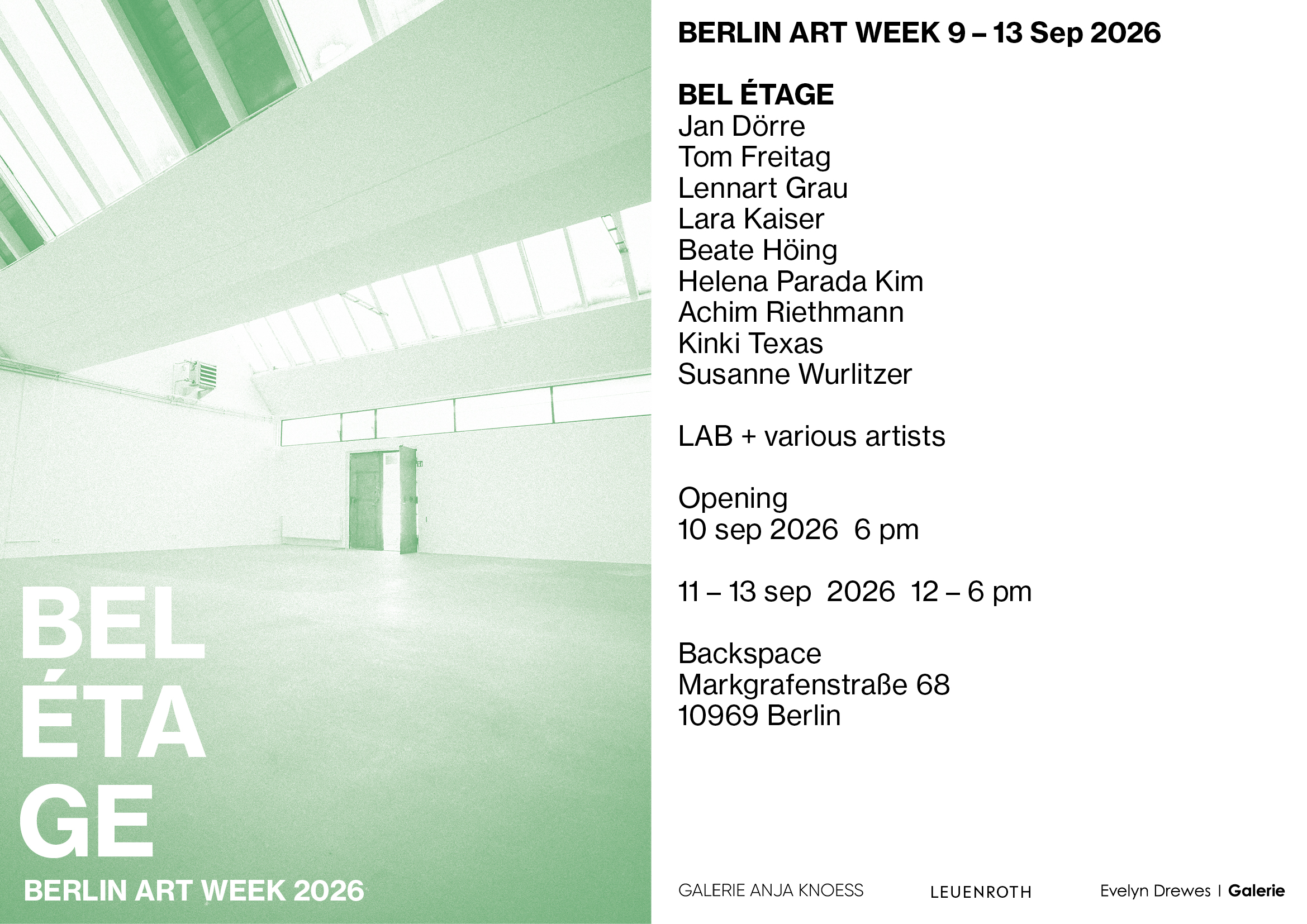 BEL
ÉTA
GE
BERLIN ART WEEK 2026

BERLIN ART WEEK 9 – 13 Sep 2026

BEL ÉTAGE
Jan Dörre
Tom Freitag
Lennart Grau
Lara Kaiser
Beate Höing
Helena Parada Kim
Achim Riethmann
Kinki Texas
Susanne Wurlitzer

LAB + various artists

Opening
10 sep 2026 6 pm

11 – 13 sep 2026 12 – 6 pm

Backspace
Markgrafenstraße 68
10969 Berlin

GALERIE ANJA KNOESS LEUENROTH Evelyn Drewes | Galerie